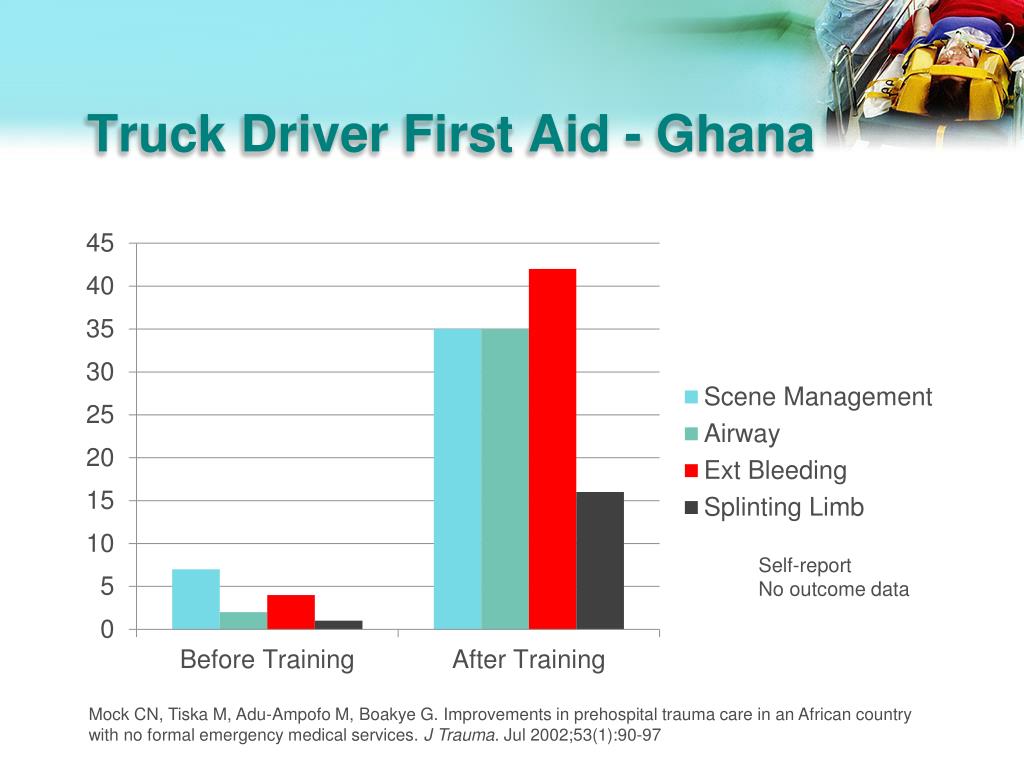 Truck Driver First Aid - Ghana

45
40
35
30
25
20
15
10
5
0

Before Training
After Training

Scene Management
Airway
Ext Bleeding
Splinting Limb

Self-report
No outcome data

Mock CN, Tiska M, Adu-Ampofo M, Boakye G. Improvements in prehospital trauma care in an African country with no formal emergency medical services. J Trauma. Jul 2002;53(1):90-97